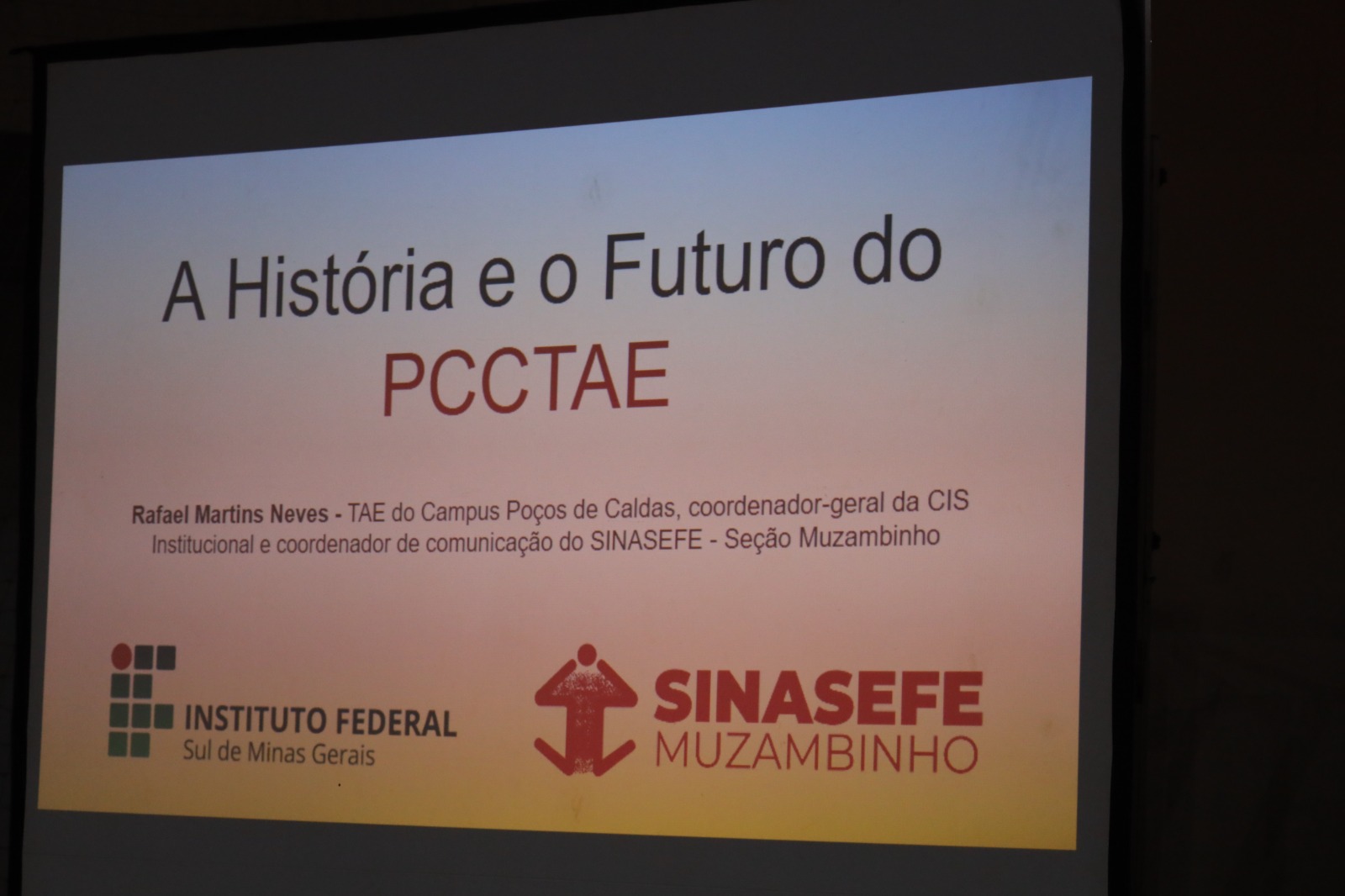 A História e o Futuro do PCCTAE

Rafael Martins Neves - TAE do Campus Poços de Caldas, coordenador-geral da CIS Institucional e coordenador de comunicação do SINASEFE - Seção Muzambinho

INSTITUTO FEDERAL
Sul de Minas Gerais

SINASEFE
MUZAMBINHO